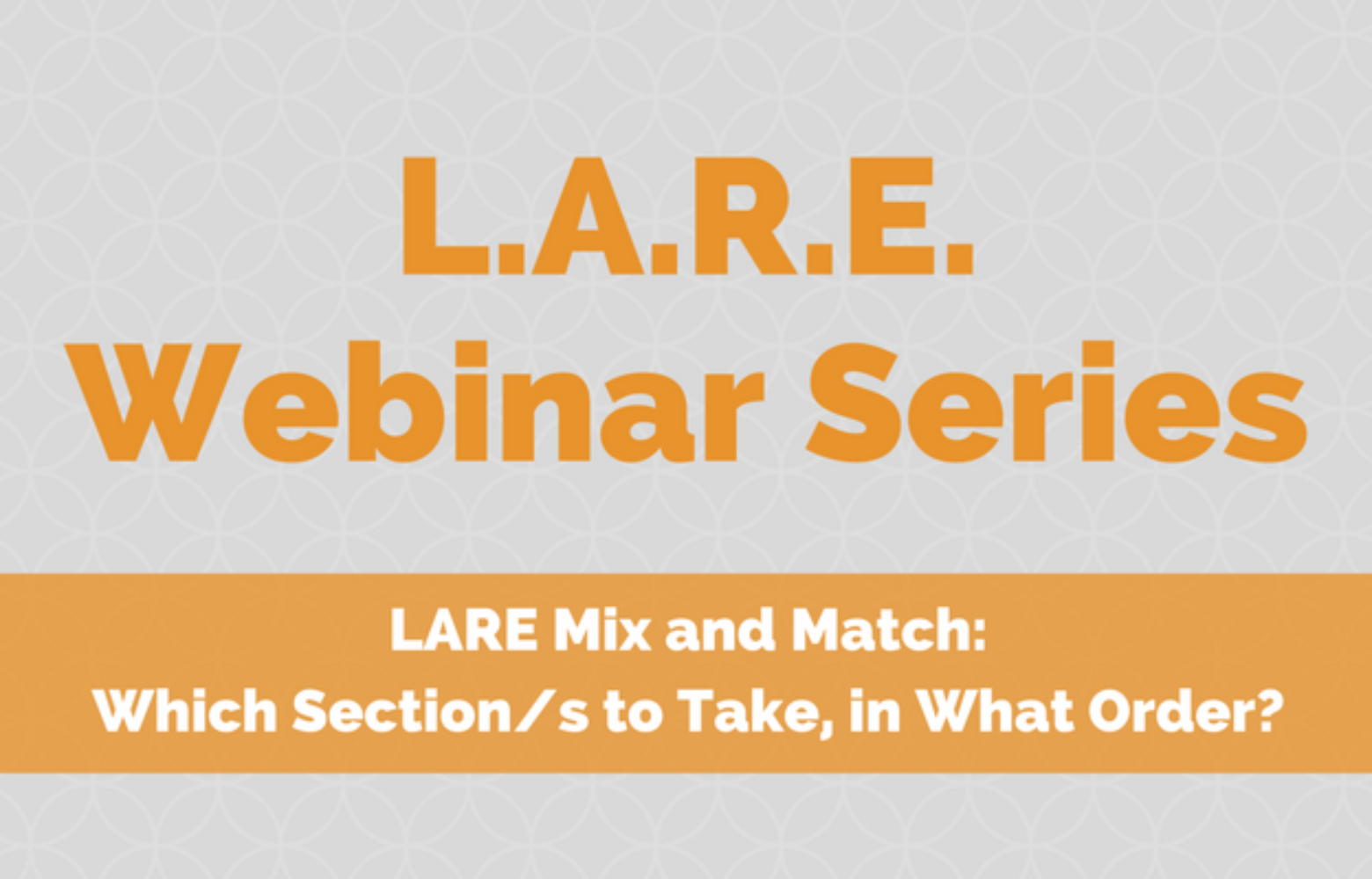 L.A.R.E.
Webinar Series

LARE Mix and Match:
Which Section/s to Take, in What Order?